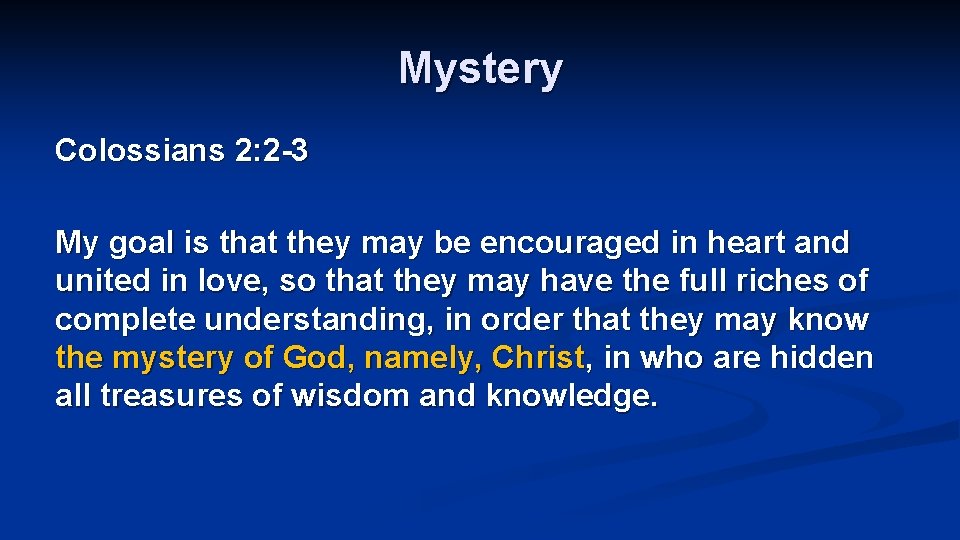 Mystery

Colossians 2:2-3

My goal is that they may be encouraged in heart and united in love, so that they may have the full riches of complete understanding, in order that they may know the mystery of God, namely, Christ, in who are hidden all treasures of wisdom and knowledge.